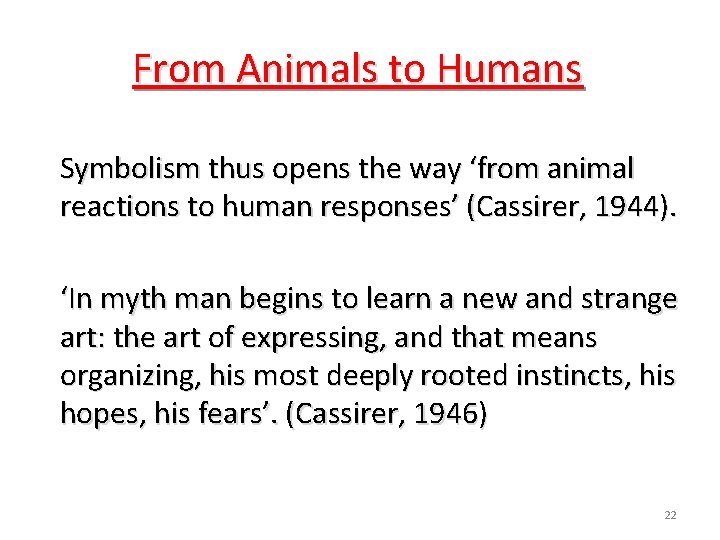 From Animals to Humans

Symbolism thus opens the way ‘from animal reactions to human responses’ (Cassirer, 1944).

‘In myth man begins to learn a new and strange art: the art of expressing, and that means organizing, his most deeply rooted instincts, his hopes, his fears’. (Cassirer, 1946)

22